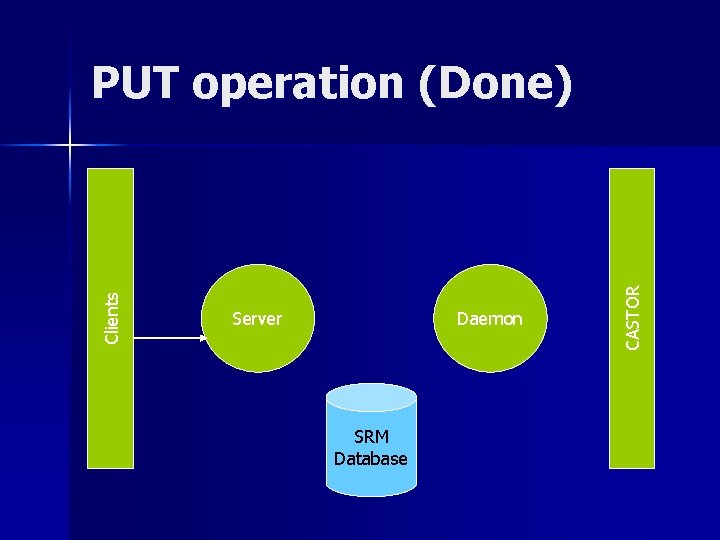 PUT operation (Done)

Clients

Server

Daemon

CASTOR

SRM Database